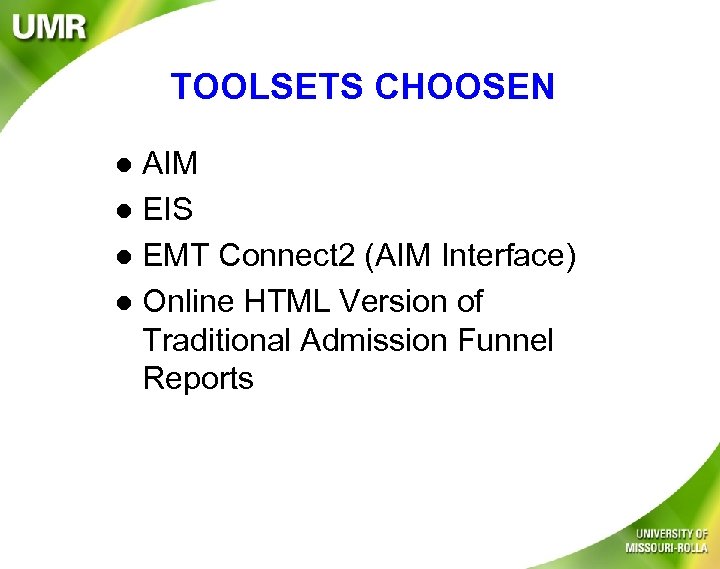 UMR

TOOLSETS CHOOSEN

- AIM
- EIS
- EMT Connect2 (AIM Interface)
- Online HTML Version of Traditional Admission Funnel Reports

UNIVERSITY OF MISSOURI-ROLLA